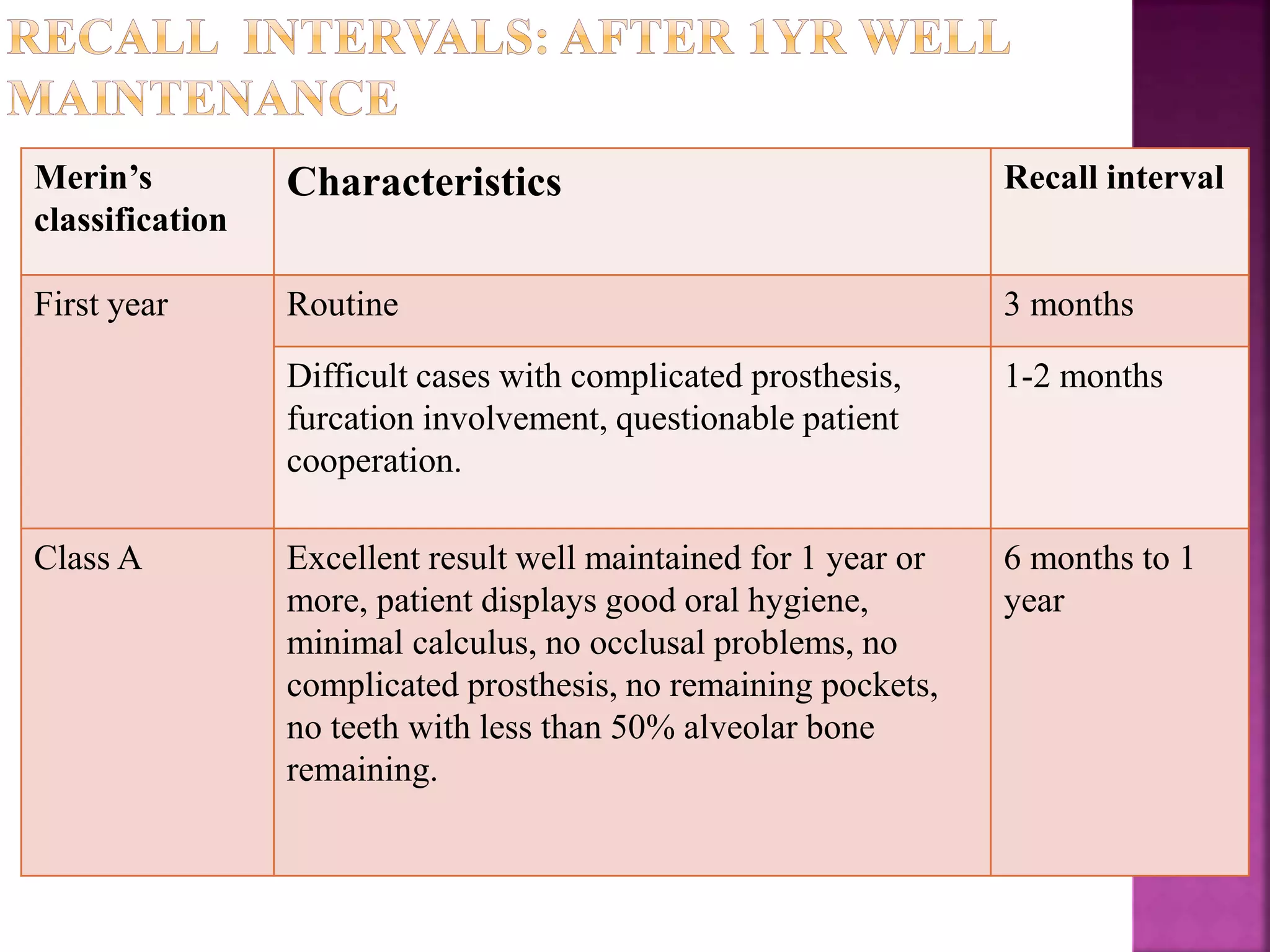 RECALL INTERVALS: AFTER 1YR WELL MAINTENANCE

| Merin's classification | Characteristics | Recall interval |
|---|---|---|
| First year | Routine | 3 months |
| | Difficult cases with complicated prosthesis, furcation involvement, questionable patient cooperation. | 1-2 months |
| Class A | Excellent result well maintained for 1 year or more, patient displays good oral hygiene, minimal calculus, no occlusal problems, no complicated prosthesis, no remaining pockets, no teeth with less than 50% alveolar bone remaining. | 6 months to 1 year |